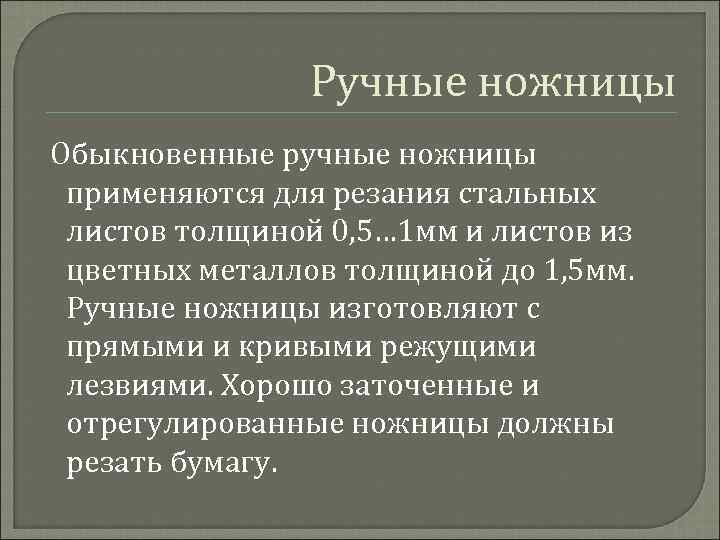 Ручные ножницы

Обыкновенные ручные ножницы применяются для резания стальных листов толщиной 0,5…1мм и листов из цветных металлов толщиной до 1,5мм. Ручные ножницы изготовляют с прямыми и кривыми режущими лезвиями. Хорошо заточенные и отрегулированные ножницы должны резать бумагу.